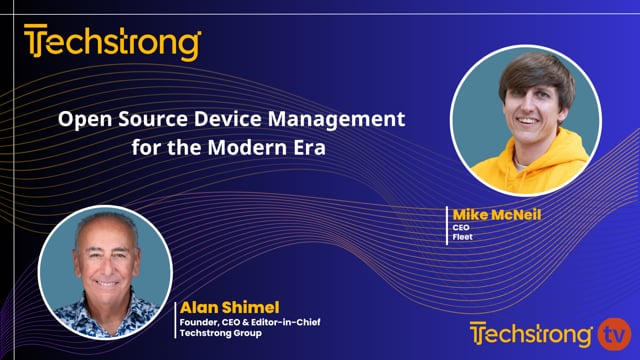 Techstrong

Open Source Device Management for the Modern Era

Mike McNeil
CEO
Fleet

Alan Shimel
Founder, CEO & Editor-in-Chief
Techstrong Group

Techstrong tv